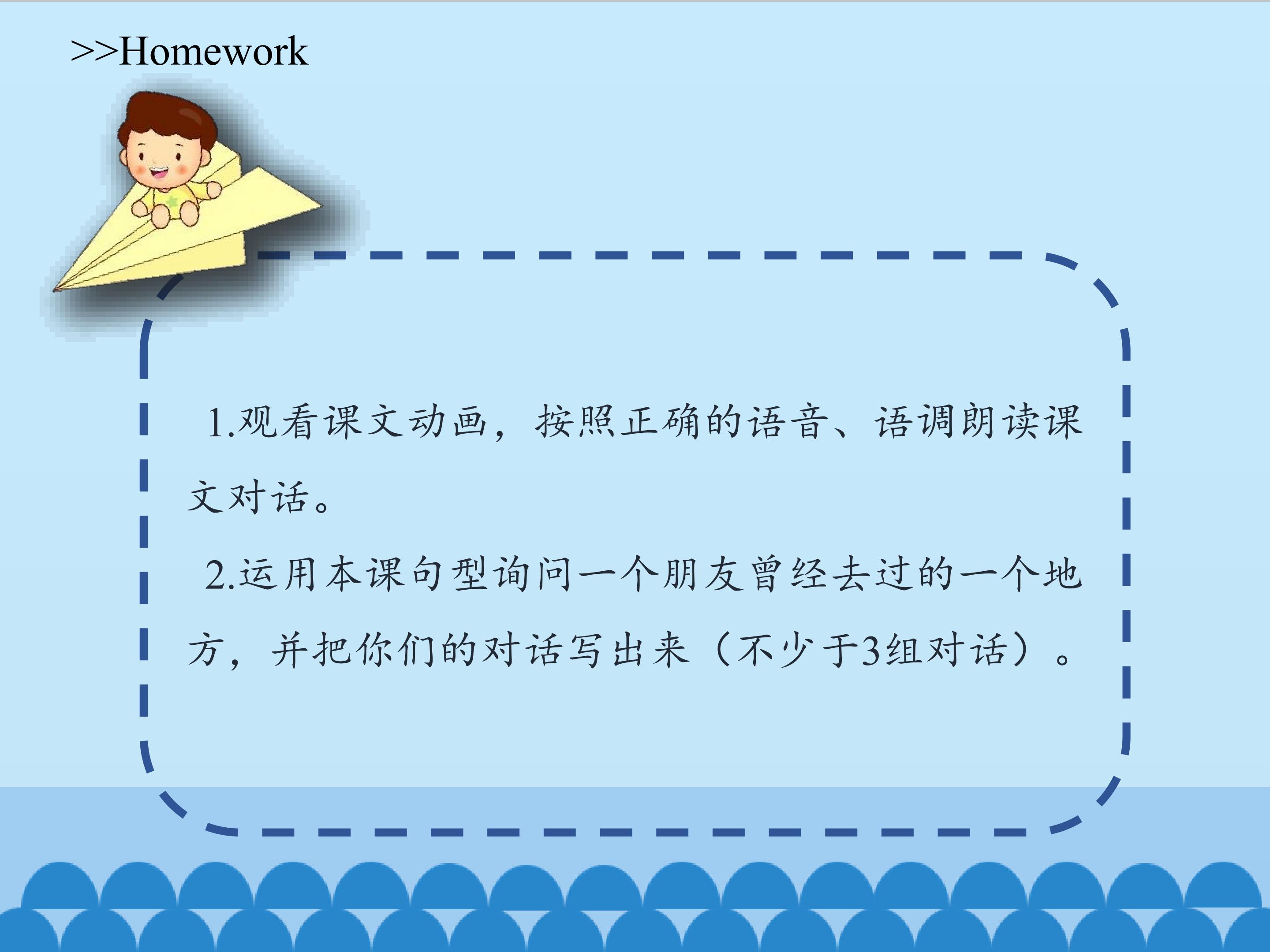 >>Homework

1.观看课文动画，按照正确的语音、语调朗读课文对话。

2.运用本课句型询问一个朋友曾经去过的一个地方，并把你们的对话写出来（不少于3组对话）。